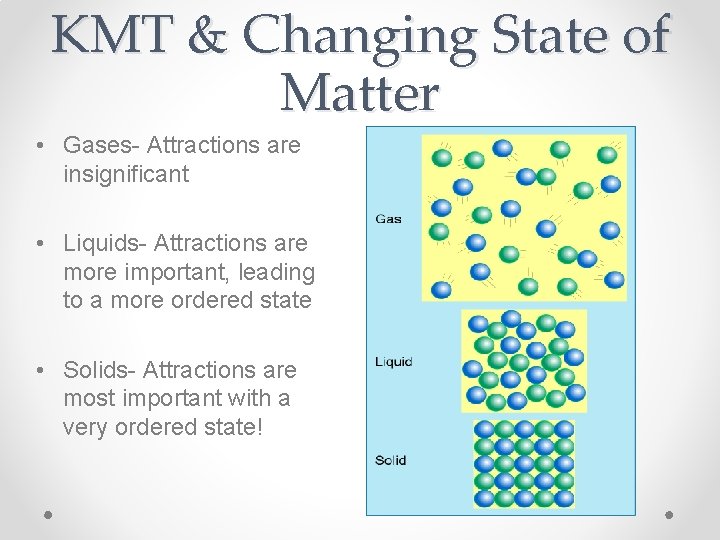 KMT & Changing State of Matter

• Gases- Attractions are insignificant

• Liquids- Attractions are more important, leading to a more ordered state

• Solids- Attractions are most important with a very ordered state!

Gas

Liquid

Solid